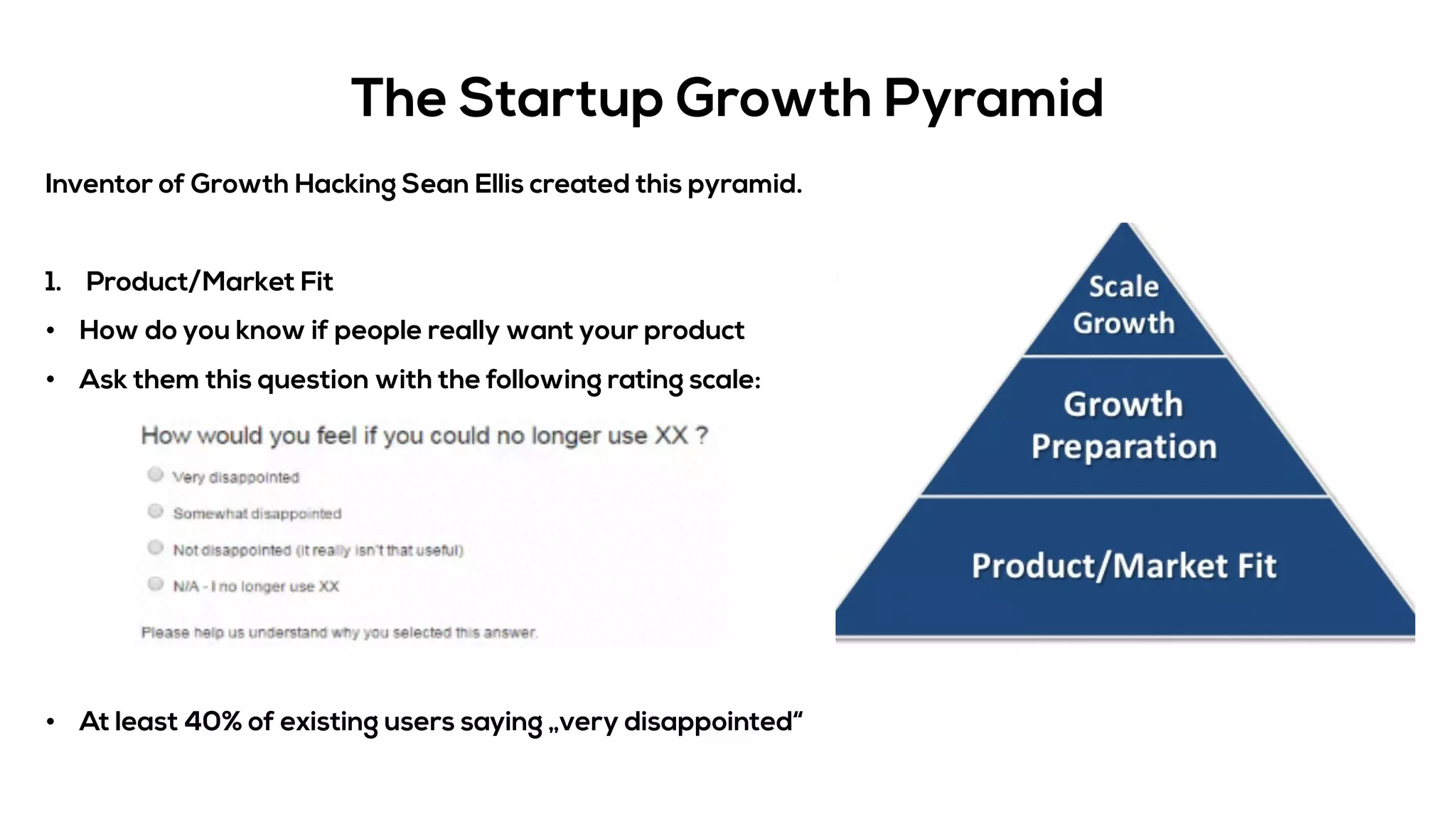 The Startup Growth Pyramid

Inventor of Growth Hacking Sean Ellis created this pyramid.

1. Product/Market Fit

• How do you know if people really want your product

• Ask them this question with the following rating scale:

How would you feel if you could no longer use XX ?

Very disappointed

Somewhat disappointed

Not disappointed (it really isn't that useful)

N/A - I no longer use XX

Please help us understand why you selected this answer.

• At least 40% of existing users saying „very disappointed“

Scale Growth

Growth Preparation

Product/Market Fit